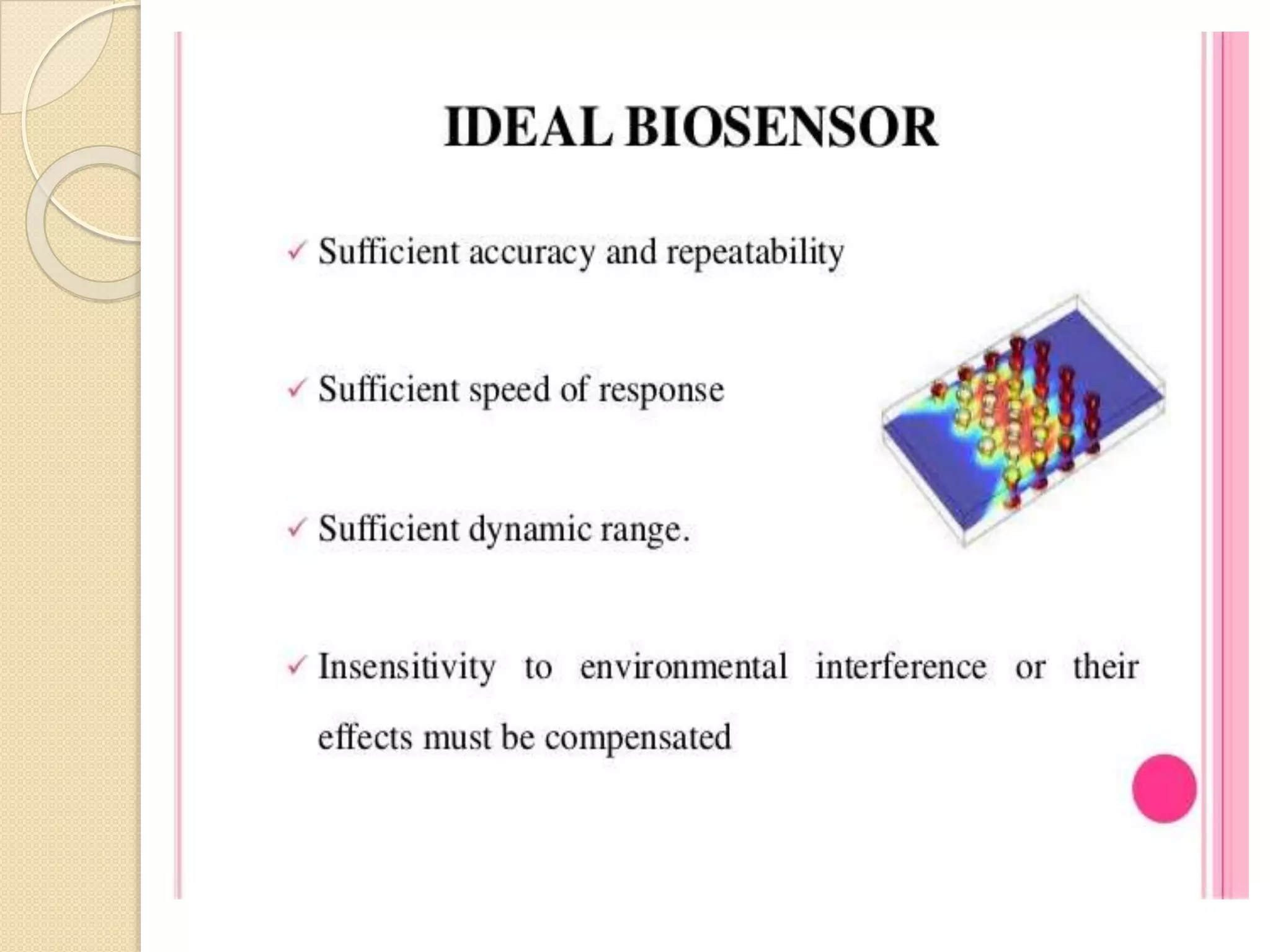 IDEAL BIOSENSOR

✓ Sufficient accuracy and repeatability

✓ Sufficient speed of response

✓ Sufficient dynamic range.

✓ Insensitivity to environmental interference or their effects must be compensated